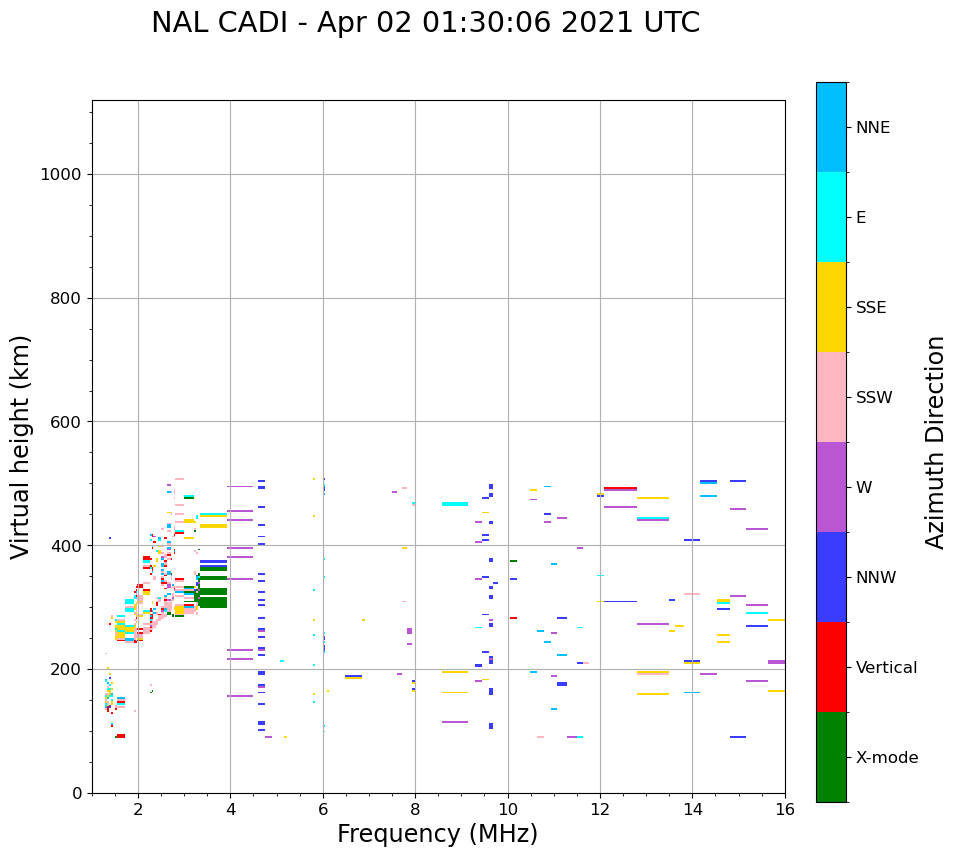 NAL CADI - Apr 02 01:30:06 2021 UTC

Virtual height (km)

1000
800
600
400
200
0

2
4
6
8
10
12
14
16

Frequency (MHz)

NNE
E
SSE
SSW
W
NNW
Vertical
X-mode

Azimuth Direction